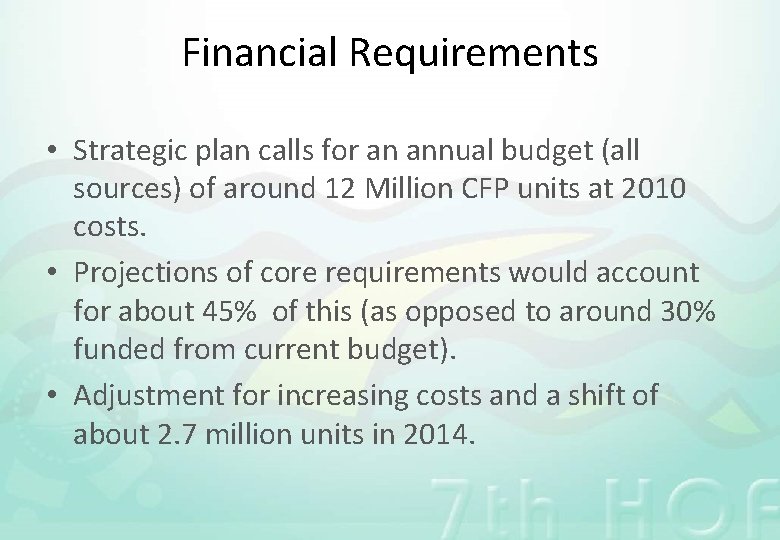 Financial Requirements

• Strategic plan calls for an annual budget (all sources) of around 12 Million CFP units at 2010 costs.

• Projections of core requirements would account for about 45% of this (as opposed to around 30% funded from current budget).

• Adjustment for increasing costs and a shift of about 2.7 million units in 2014.

7th HOF